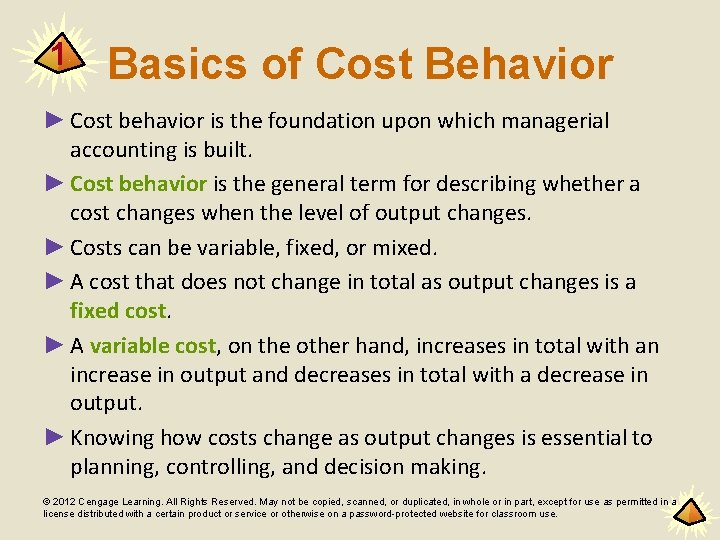 1 Basics of Cost Behavior

► Cost behavior is the foundation upon which managerial accounting is built.

► Cost behavior is the general term for describing whether a cost changes when the level of output changes.

► Costs can be variable, fixed, or mixed.

► A cost that does not change in total as output changes is a fixed cost.

► A variable cost, on the other hand, increases in total with an increase in output and decreases in total with a decrease in output.

► Knowing how costs change as output changes is essential to planning, controlling, and decision making.

© 2012 Cengage Learning. All Rights Reserved. May not be copied, scanned, or duplicated, in whole or in part, except for use as permitted in a license distributed with a certain product or service or otherwise on a password-protected website for classroom use.